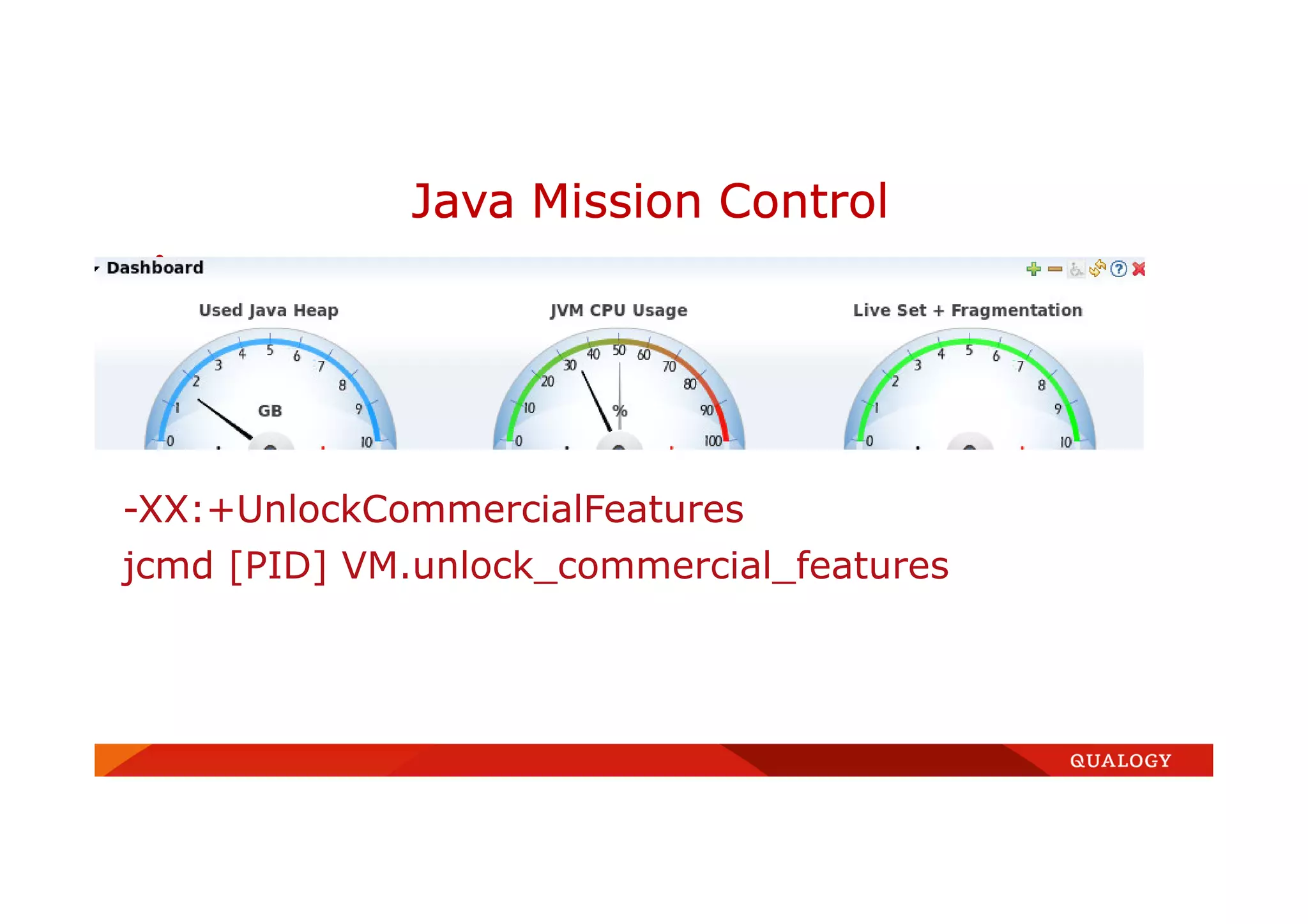 Java Mission Control

Dashboard

Used Java Heap

0 1 2 3 4 5 6 7 8 9 10

GB

JVM CPU Usage

0 10 20 30 40 50 60 70 80 90 100

%

Live Set + Fragmentation

0 1 2 3 4 5 6 7 8 9 10

-XX:+UnlockCommercialFeatures

jcmd [PID] VM.unlock_commercial_features

QUALOGY